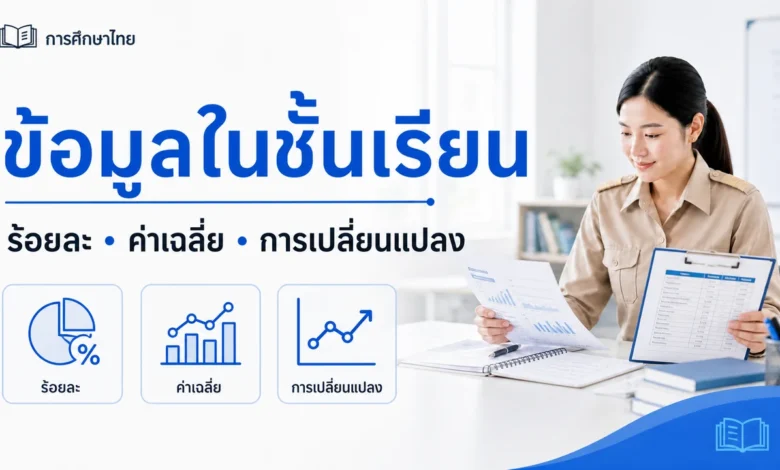 การศึกษาไทย

ข้อมูลในชั้นเรียน

ร้อยละ • ค่าเฉลี่ย • การเปลี่ยนแปลง

%

ร้อยละ

ค่าเฉลี่ย

การเปลี่ยนแปลง